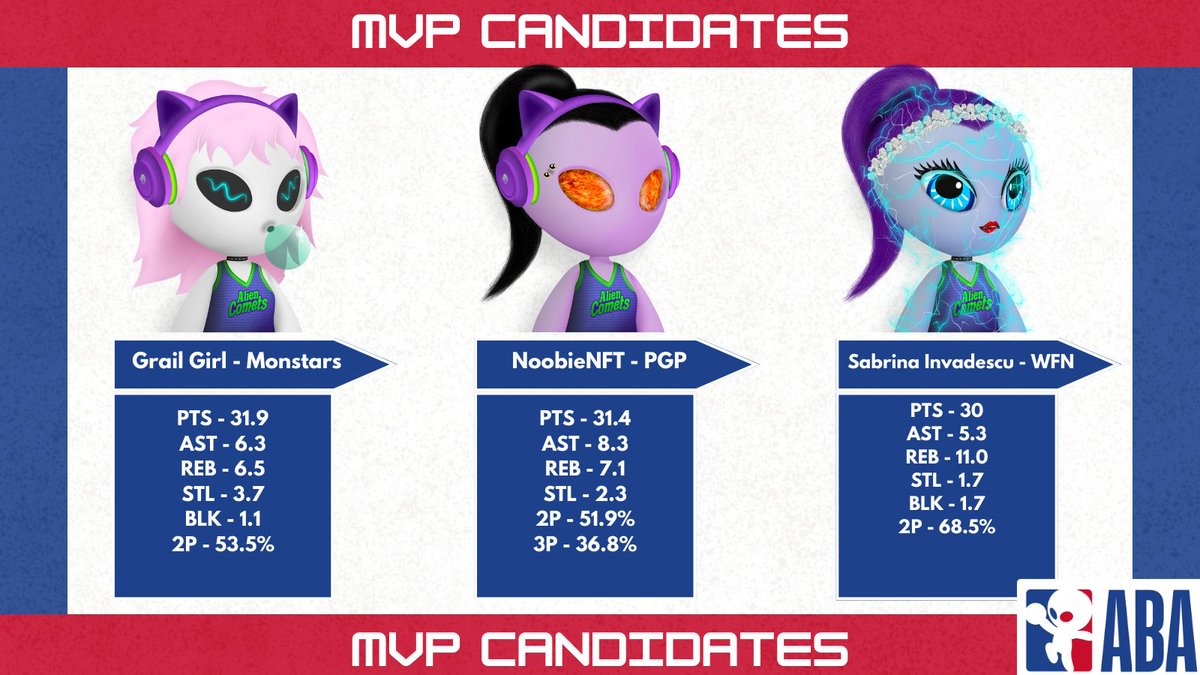 MVP CANDIDATES

Alien Comets

Grail Girl - Monstars

PTS - 31.9
AST - 6.3
REB - 6.5
STL - 3.7
BLK - 1.1
2P - 53.5%

Alien Comets

NoobieNFT - PGP

PTS - 31.4
AST - 8.3
REB - 7.1
STL - 2.3
2P - 51.9%
3P - 36.8%

Alien Comets

Sabrina Invadescu - WFN

PTS - 30
AST - 5.3
REB - 11.0
STL - 1.7
BLK - 1.7
2P - 68.5%

MVP CANDIDATES

ABA